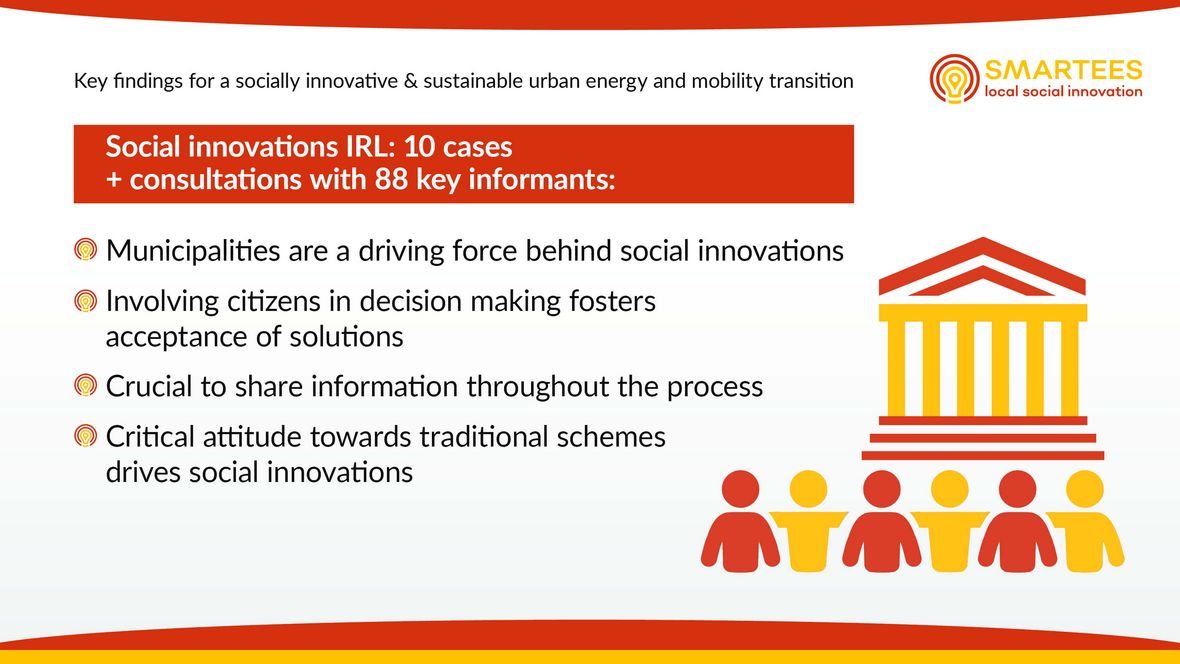 Key findings for a socially innovative & sustainable urban energy and mobility transition

SMARTEES
local social innovation

Social innovations IRL: 10 cases
+ consultations with 88 key informants:

Municipalities are a driving force behind social innovations

Involving citizens in decision making fosters acceptance of solutions

Crucial to share information throughout the process

Critical attitude towards traditional schemes drives social innovations